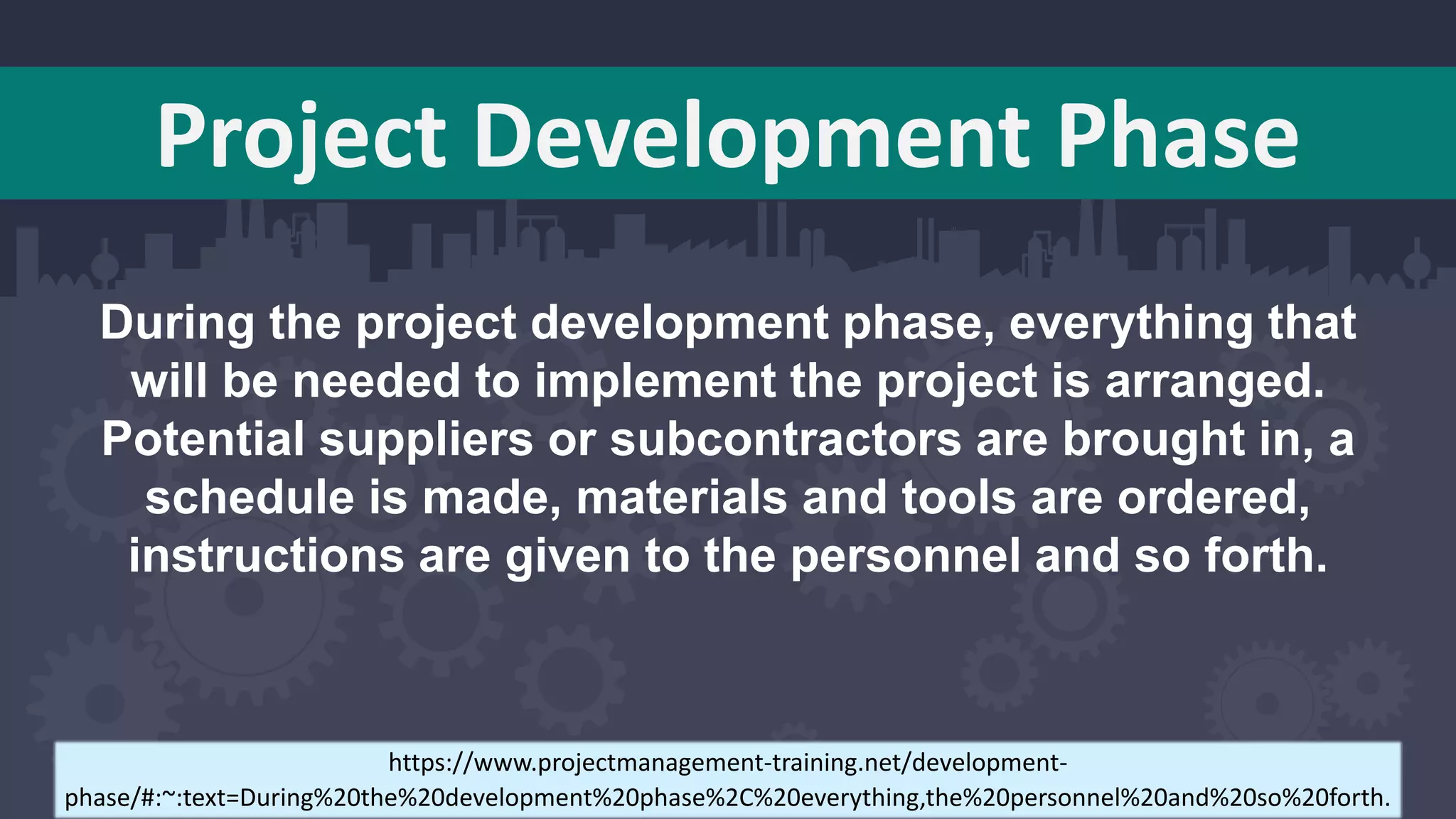 Project Development Phase

During the project development phase, everything that will be needed to implement the project is arranged. Potential suppliers or subcontractors are brought in, a schedule is made, materials and tools are ordered, instructions are given to the personnel and so forth.

https://www.projectmanagement-training.net/development-phase/#:~:text=During%20the%20development%20phase%2C%20everything,the%20personnel%20and%20so%20forth.